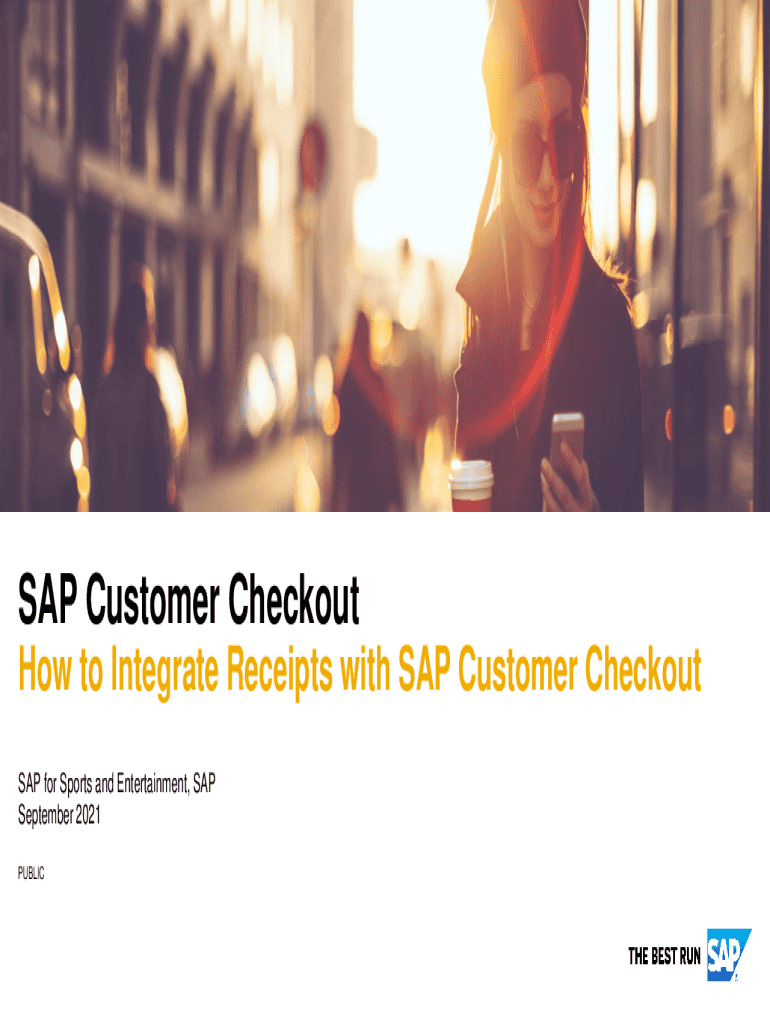 SAP Customer Checkout

How to Integrate Receipts with SAP Customer Checkout

SAP for Sports and Entertainment, SAP
September 2021

PUBLIC

THE BEST RUN SAP